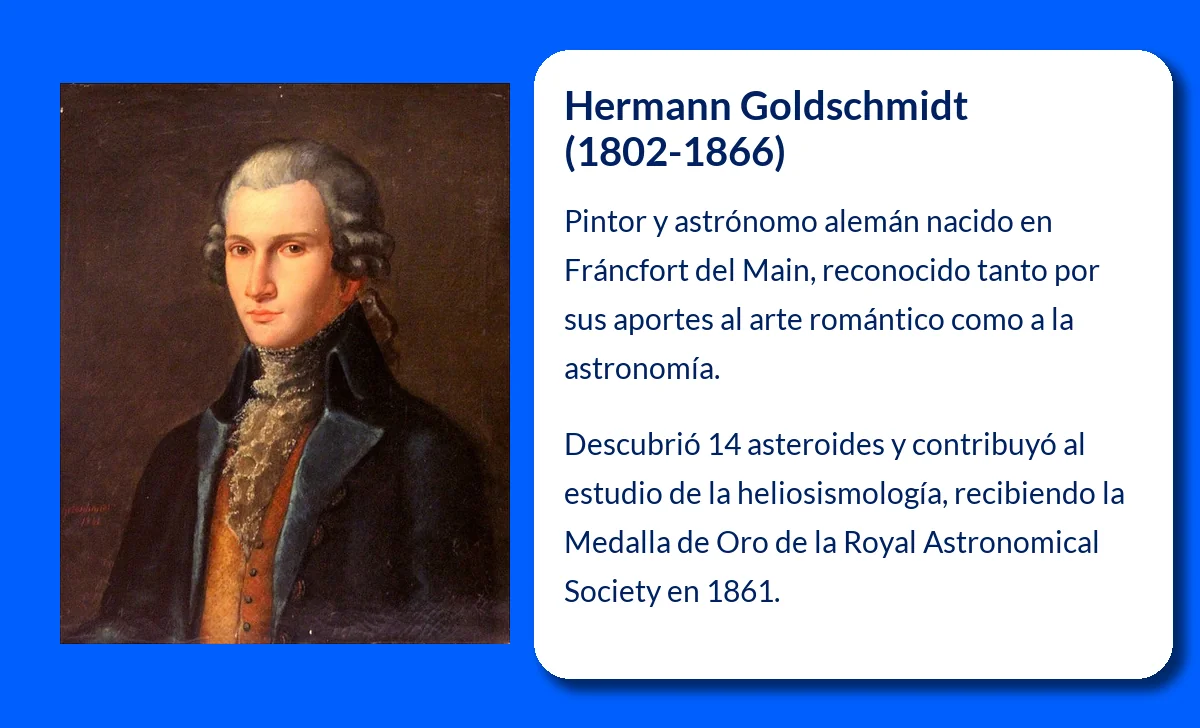 Hermann Goldschmidt (1802-1866)

Pintor y astrónomo alemán nacido en Fráncfort del Main, reconocido tanto por sus aportes al arte romántico como a la astronomía.

Descubrió 14 asteroides y contribuyó al estudio de la heliosismología, recibiendo la Medalla de Oro de la Royal Astronomical Society en 1861.